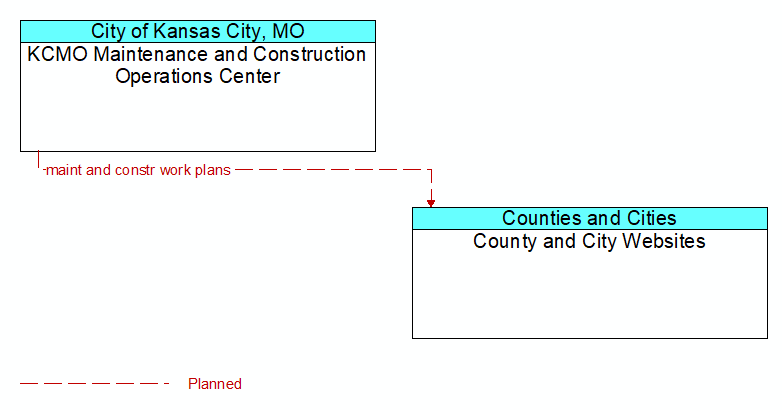 City of Kansas City, MO
KCMO Maintenance and Construction Operations Center

maint and constr work plans

Counties and Cities
County and City Websites

Planned